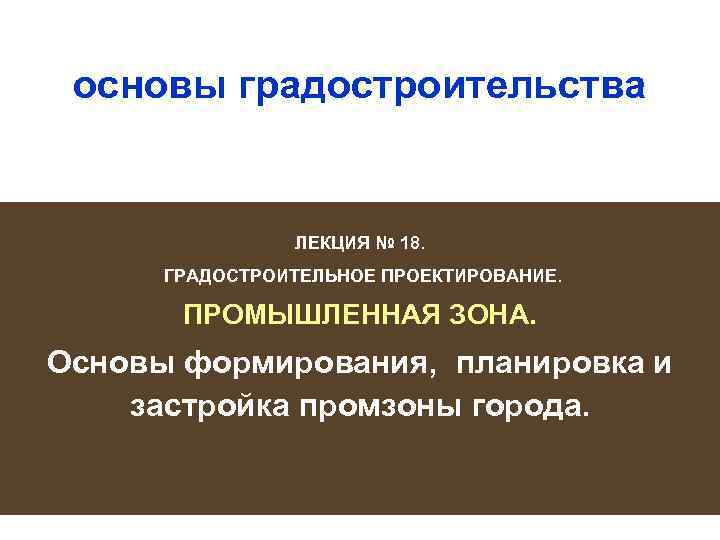 основы градостроительства

ЛЕКЦИЯ № 18.

ГРАДОСТРОИТЕЛЬНОЕ ПРОЕКТИРОВАНИЕ.

ПРОМЫШЛЕННАЯ ЗОНА.

Основы формирования, планировка и застройка промзоны города.